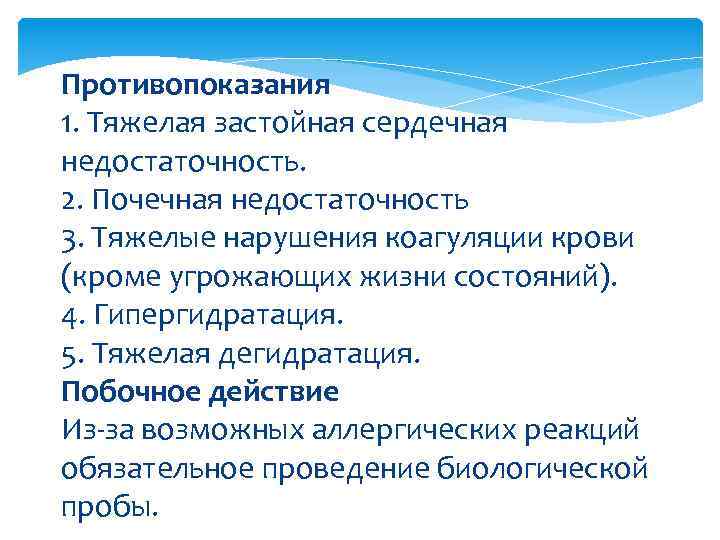 Противопоказания
1. Тяжелая застойная сердечная недостаточность.
2. Почечная недостаточность
3. Тяжелые нарушения коагуляции крови (кроме угрожающих жизни состояний).
4. Гипергидратация.
5. Тяжелая дегидратация.
Побочное действие
Из-за возможных аллергических реакций обязательное проведение биологической пробы.